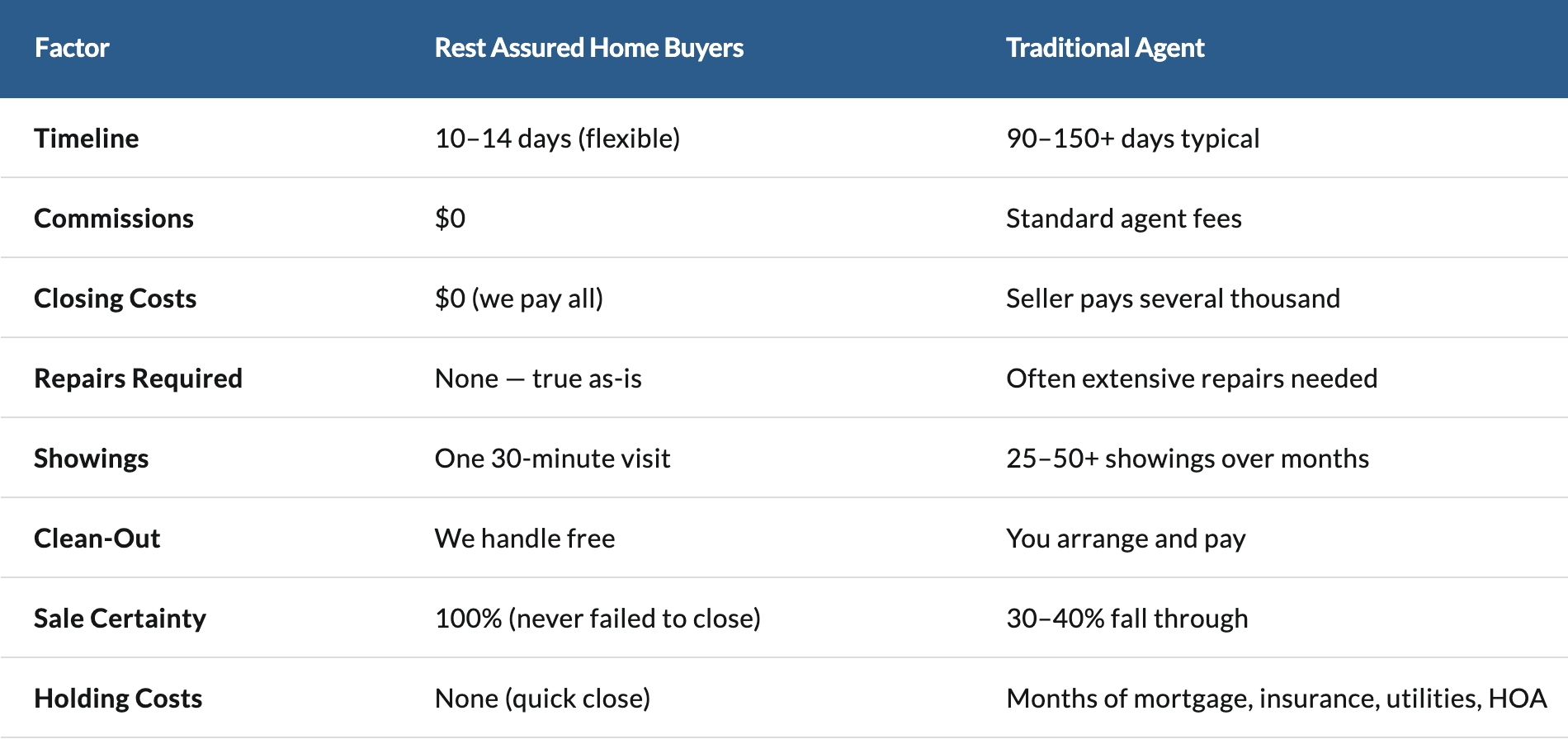 | Factor | Rest Assured Home Buyers | Traditional Agent |
|---|---|---|
| Timeline | 10–14 days (flexible) | 90–150+ days typical |
| Commissions | \$0 | Standard agent fees |
| Closing Costs | \$0 (we pay all) | Seller pays several thousand |
| Repairs Required | None — true as-is | Often extensive repairs needed |
| Showings | One 30-minute visit | 25–50+ showings over months |
| Clean-Out | We handle free | You arrange and pay |
| Sale Certainty | 100% (never failed to close) | 30–40% fall through |
| Holding Costs | None (quick close) | Months of mortgage, insurance, utilities, HOA |